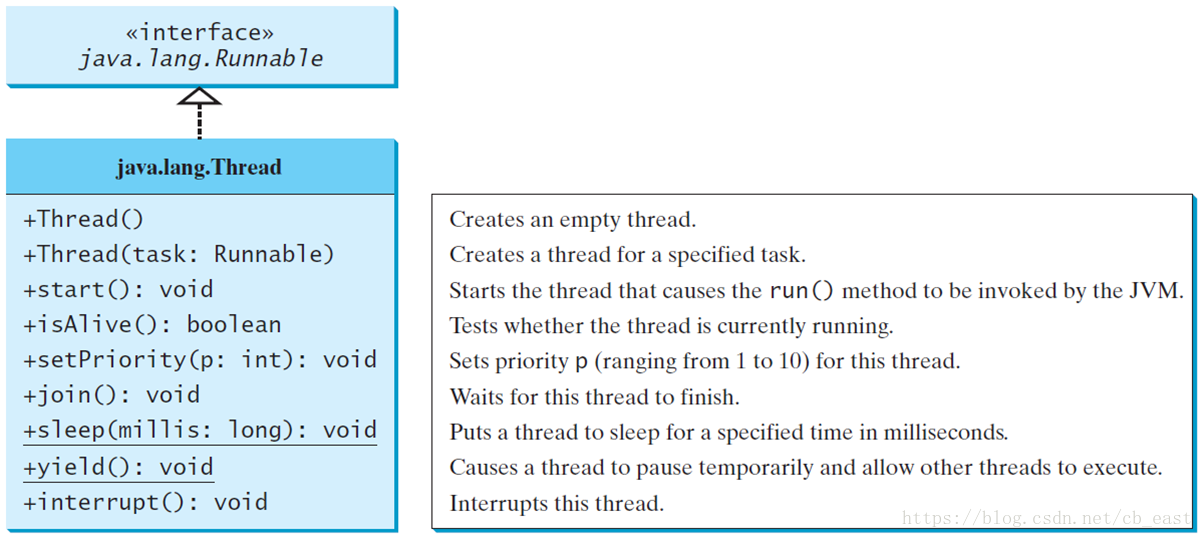 «interface»
java.lang.Runnable

java.lang.Thread

+Thread()
+Thread(task: Runnable)
+start(): void
+isAlive(): boolean
+setPriority(p: int): void
+join(): void
+sleep(millis: long): void
+yield(): void
+interrupt(): void

Creates an empty thread.
Creates a thread for a specified task.
Starts the thread that causes the run() method to be invoked by the JVM.
Tests whether the thread is currently running.
Sets priority p (ranging from 1 to 10) for this thread.
Waits for this thread to finish.
Puts a thread to sleep for a specified time in milliseconds.
Causes a thread to pause temporarily and allow other threads to execute.
Interrupts this thread.

https://blog.csdn.net/cb_east